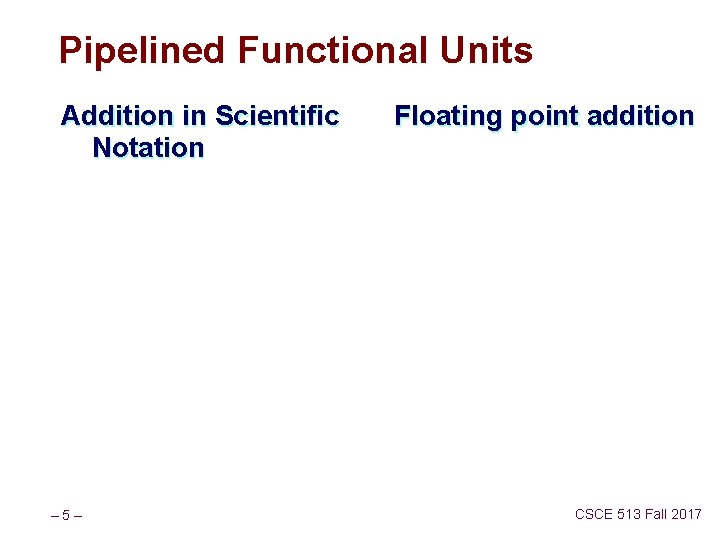 Pipelined Functional Units

Addition in Scientific Notation

Floating point addition

– 5 –

CSCE 513 Fall 2017